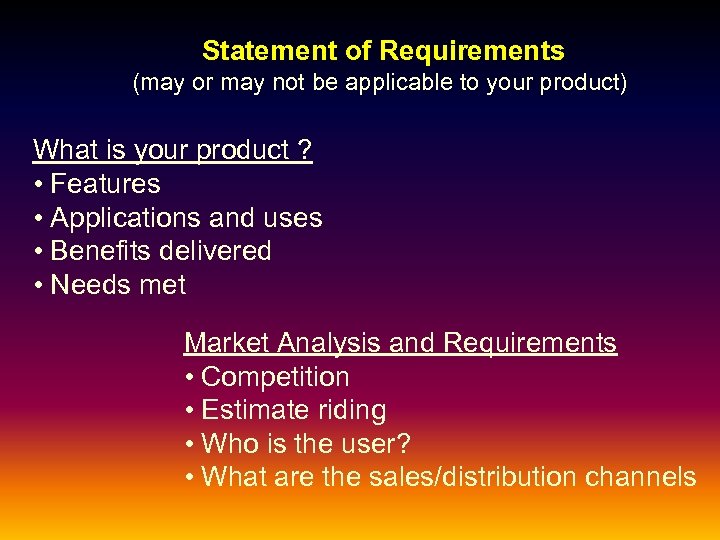 Statement of Requirements
(may or may not be applicable to your product)

What is your product ?
• Features
• Applications and uses
• Benefits delivered
• Needs met

Market Analysis and Requirements
• Competition
• Estimate riding
• Who is the user?
• What are the sales/distribution channels